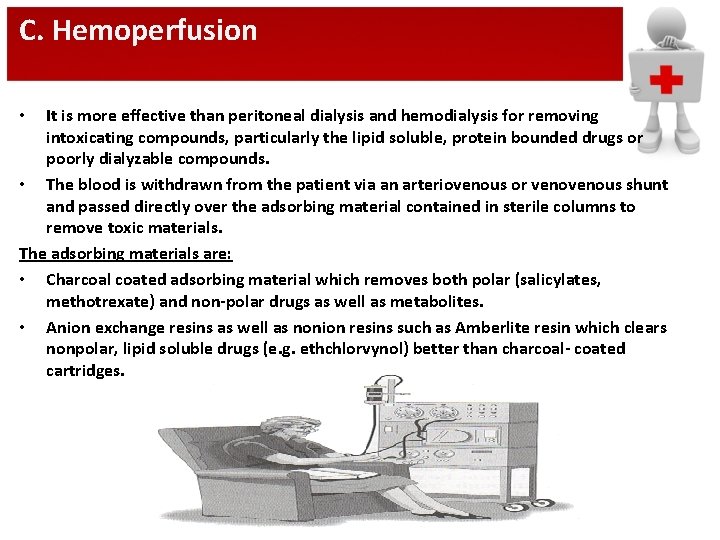 C. Hemoperfusion

• It is more effective than peritoneal dialysis and hemodialysis for removing intoxicating compounds, particularly the lipid soluble, protein bounded drugs or poorly dialyzable compounds.

• The blood is withdrawn from the patient via an arteriovenous or venovenous shunt and passed directly over the adsorbing material contained in sterile columns to remove toxic materials.

The adsorbing materials are:

• Charcoal coated adsorbing material which removes both polar (salicylates, methotrexate) and non-polar drugs as well as metabolites.

• Anion exchange resins as well as nonion resins such as Amberlite resin which clears nonpolar, lipid soluble drugs (e.g. ethchlorvynol) better than charcoal- coated cartridges.